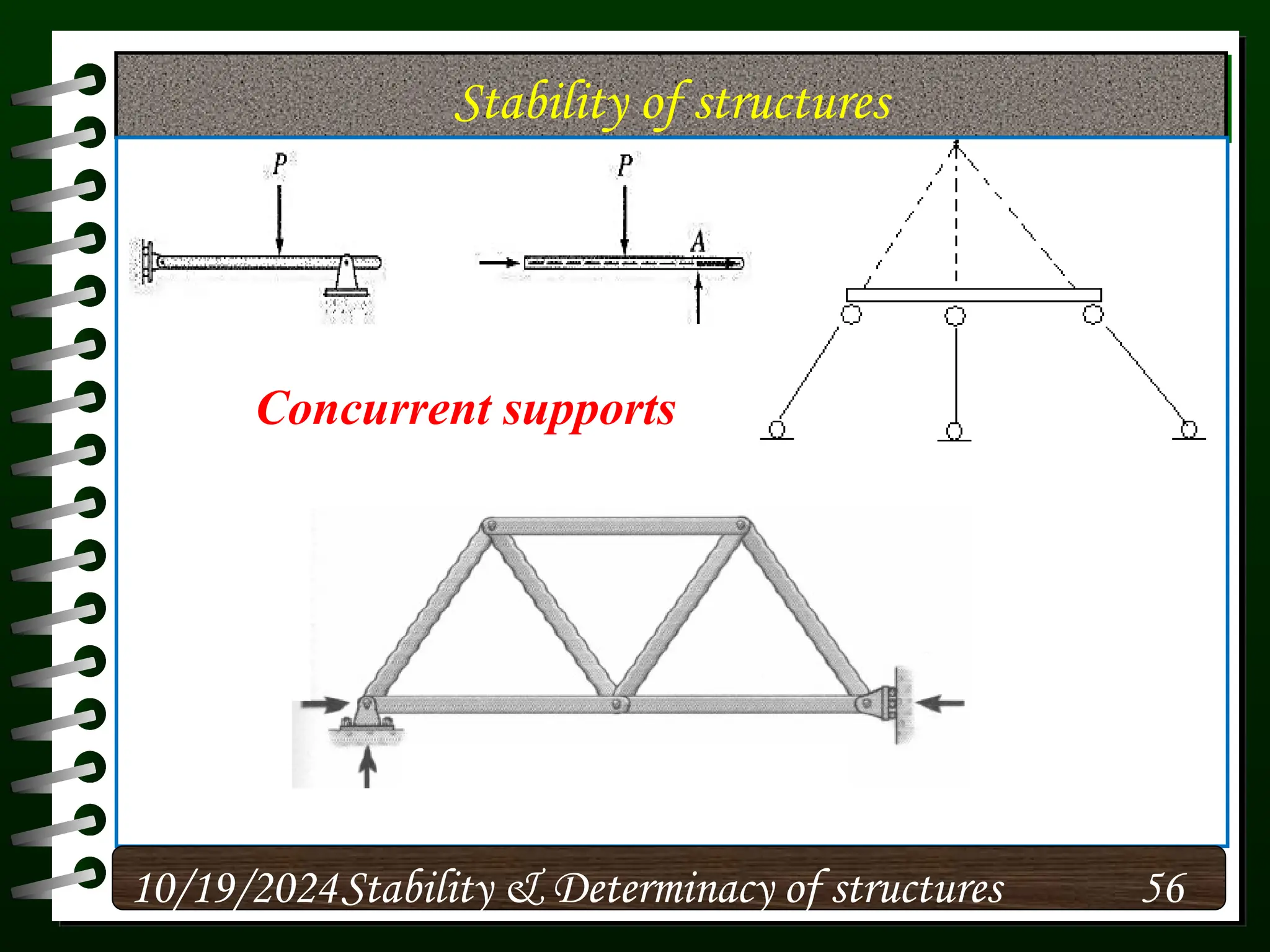 Stability of structures

P

P

A

Concurrent supports

10/19/2024 Stability & Determinacy of structures 56